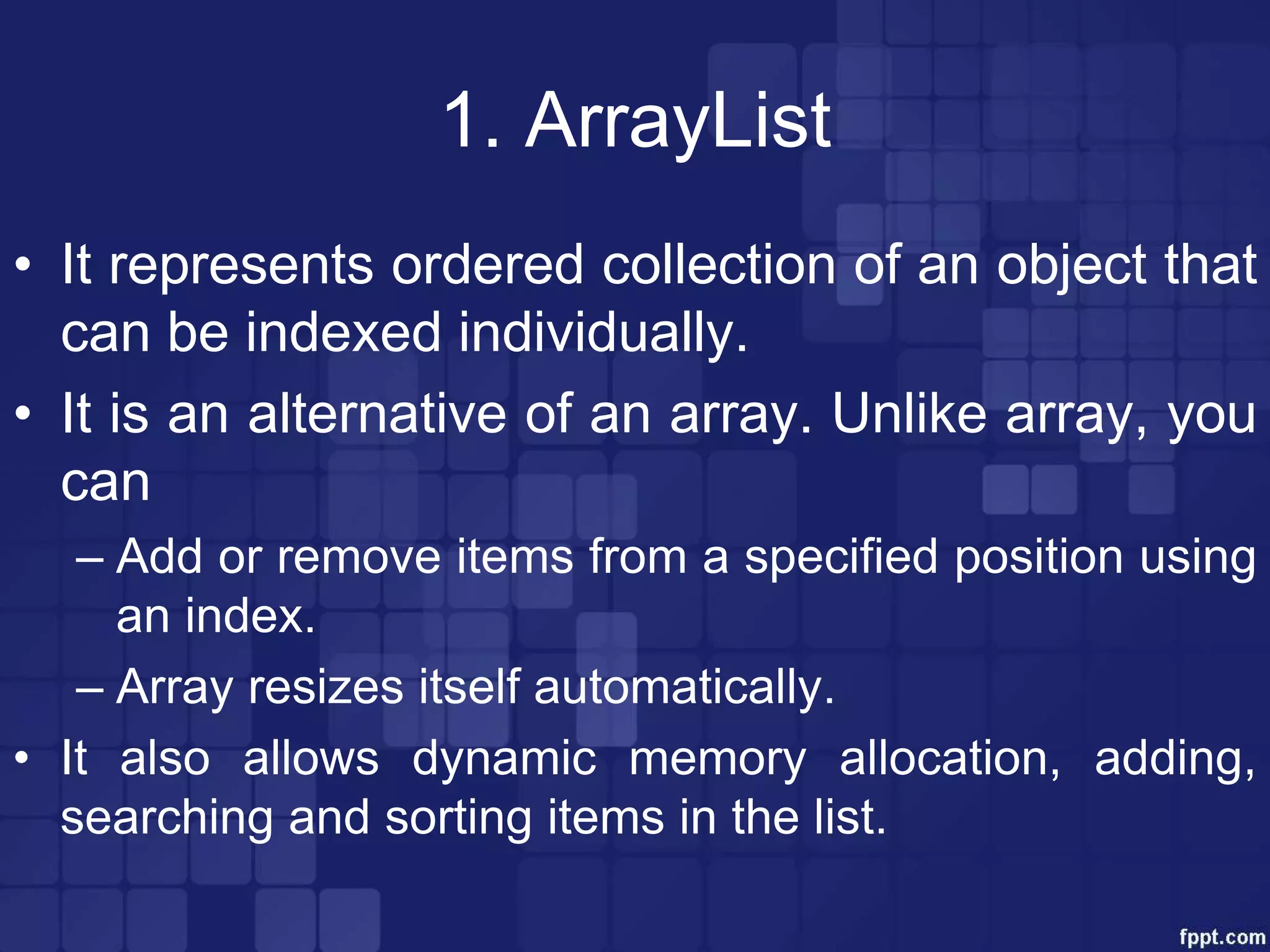 1. ArrayList

• It represents ordered collection of an object that can be indexed individually.

• It is an alternative of an array. Unlike array, you can

– Add or remove items from a specified position using an index.

– Array resizes itself automatically.

• It also allows dynamic memory allocation, adding, searching and sorting items in the list.

fppt.com